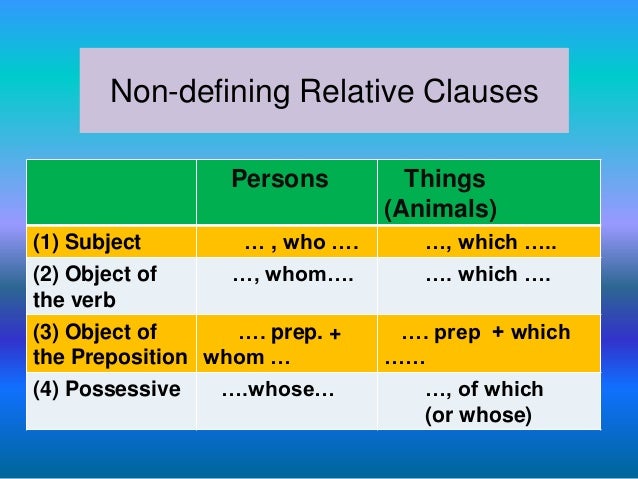 Non-defining Relative Clauses

| | Persons | Things (Animals) |
|---|---|---|
| (1) Subject | … , who …. | …, which ….. |
| (2) Object of the verb | …, whom…. | …. which …. |
| (3) Object of the Preposition | …. prep. + whom … | …. prep + which …… |
| (4) Possessive | ….whose… | …, of which (or whose) |